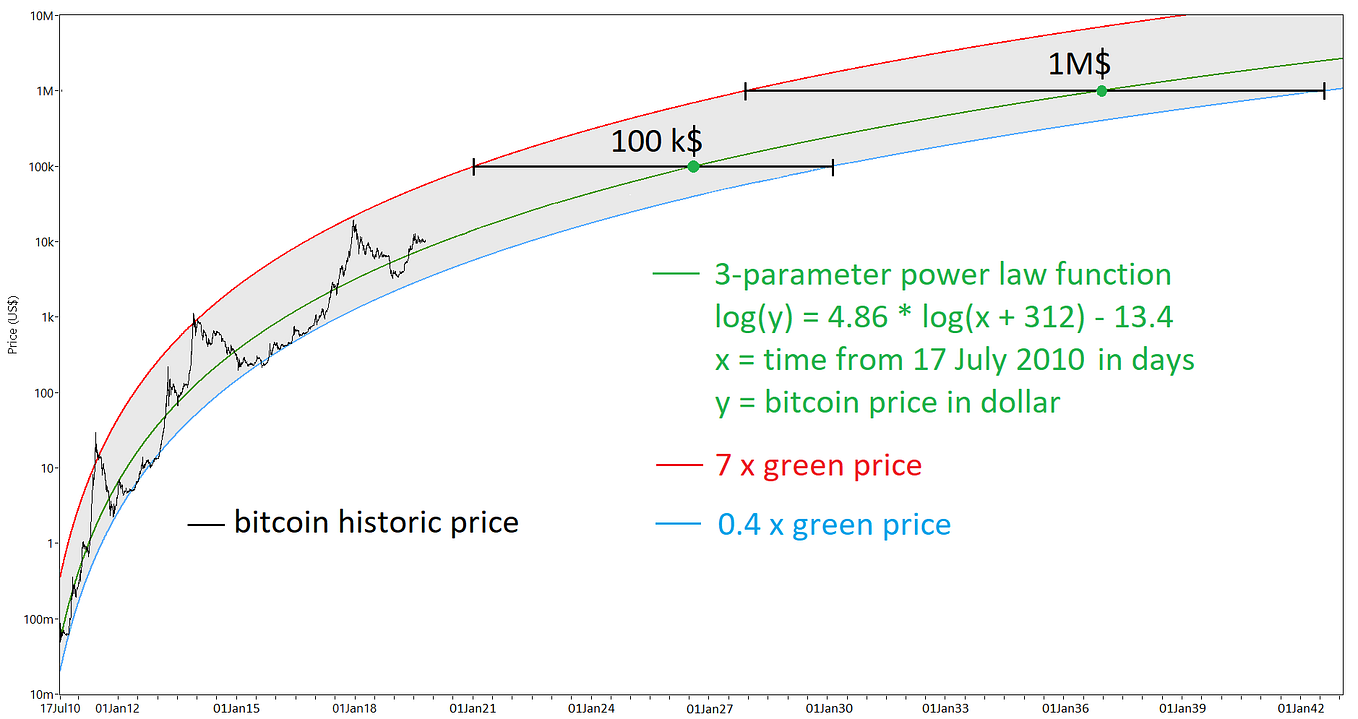 10M
1M
100k
10k
1k
100
10
1
100m
10m

Price (US$)

1M$

100 k$

3-parameter power law function
log(y) = 4.86 * log(x + 312) - 13.4
x = time from 17 July 2010 in days
y = bitcoin price in dollar

7 x green price

0.4 x green price

bitcoin historic price

17Jul10
01Jan12
01Jan15
01Jan18
01Jan21
01Jan24
01Jan27
01Jan30
01Jan33
01Jan36
01Jan39
01Jan42